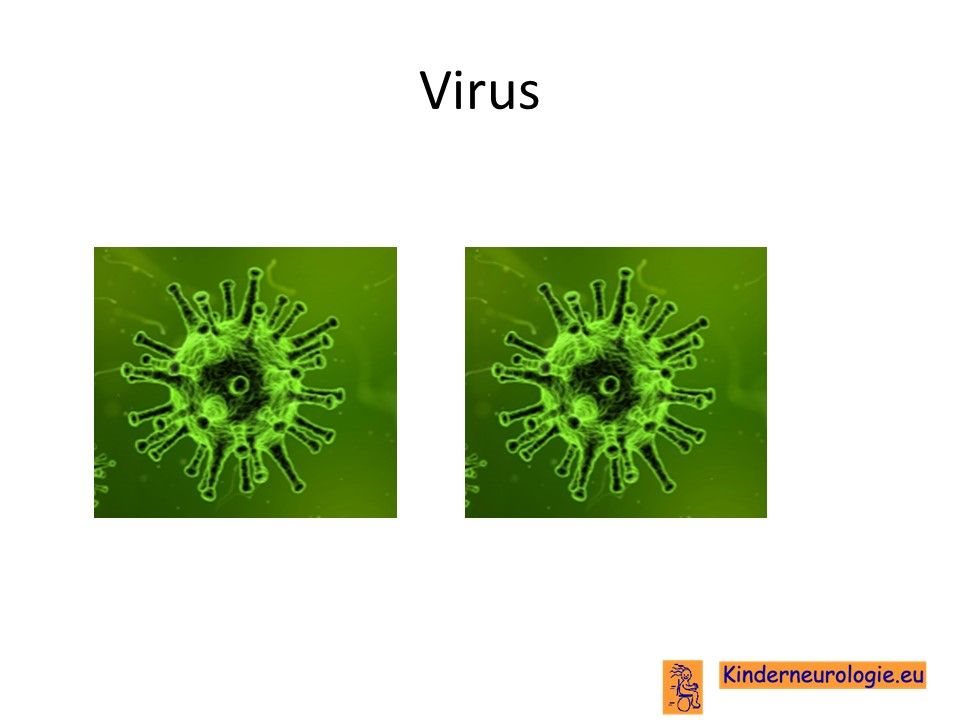 Virus

Kinderneurologie.eu